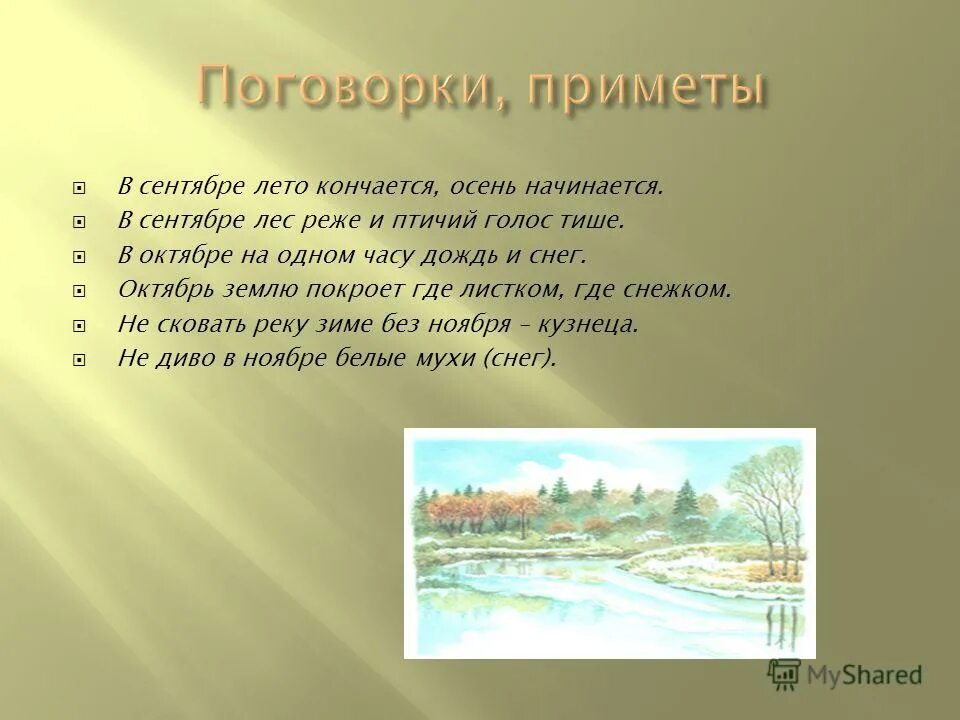 Поговорки, приметы

В сентябре лето кончается, осень начинается.
В сентябре лес реже и птичий голос тише.
В октябре на одном часу дождь и снег.
Октябрь землю покроет где листком, где снежком.
Не сковать реку зиме без ноября – кузнеца.
Не диво в ноябре белые мухи (снег).

MyShared